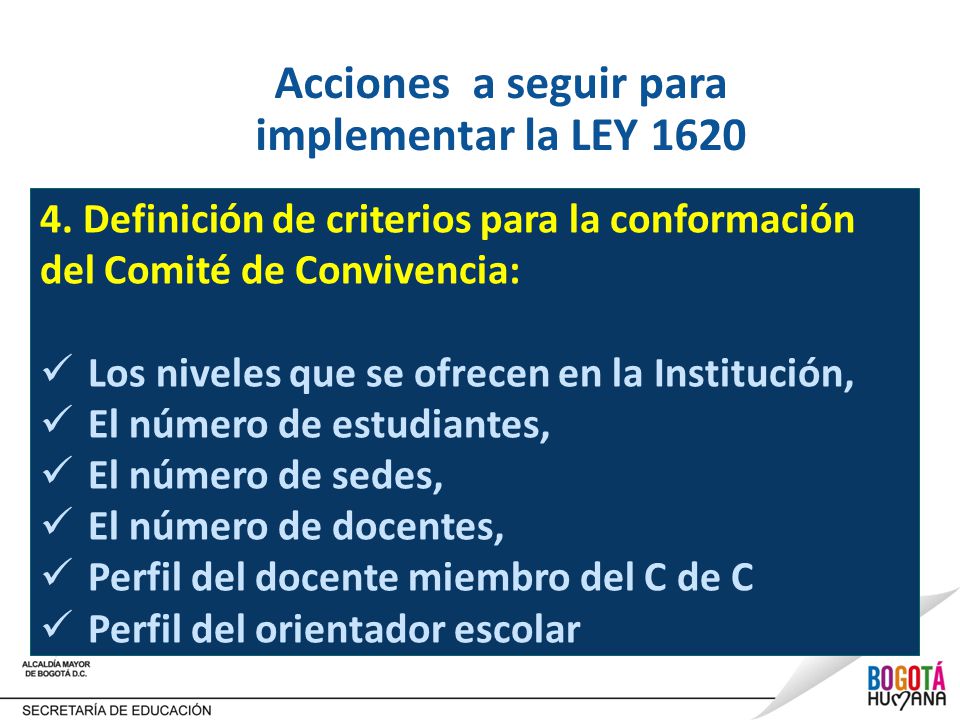 Acciones a seguir para implementar la LEY 1620

4. Definición de criterios para la conformación del Comité de Convivencia:

✓ Los niveles que se ofrecen en la Institución,
✓ El número de estudiantes,
✓ El número de sedes,
✓ El número de docentes,
✓ Perfil del docente miembro del C de C
✓ Perfil del orientador escolar

ALCALDÍA MAYOR DE BOGOTÁ D.C.

SECRETARÍA DE EDUCACIÓN

BOGOTÁ HUMANA